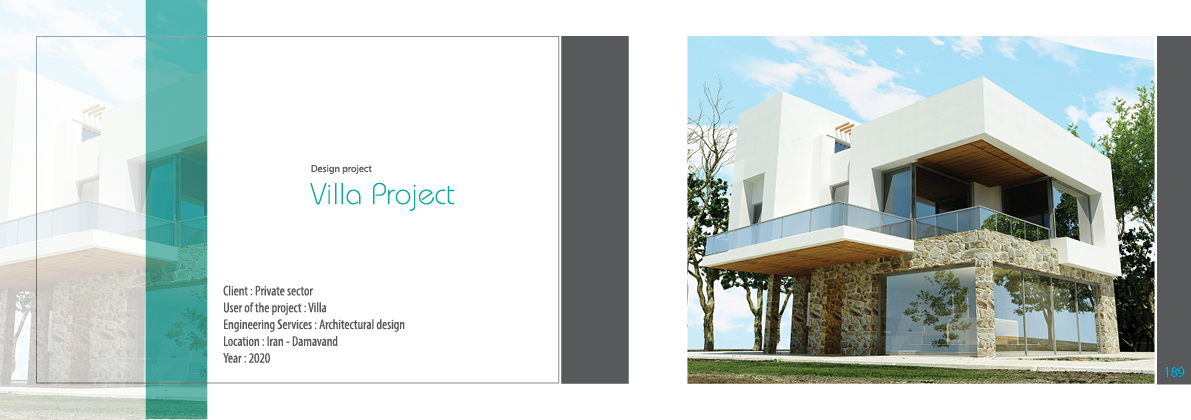 Design project
Villa Project

Client : Private sector
User of the project : Villa
Engineering Services : Architectural design
Location : Iran - Damavand
Year : 2020

189